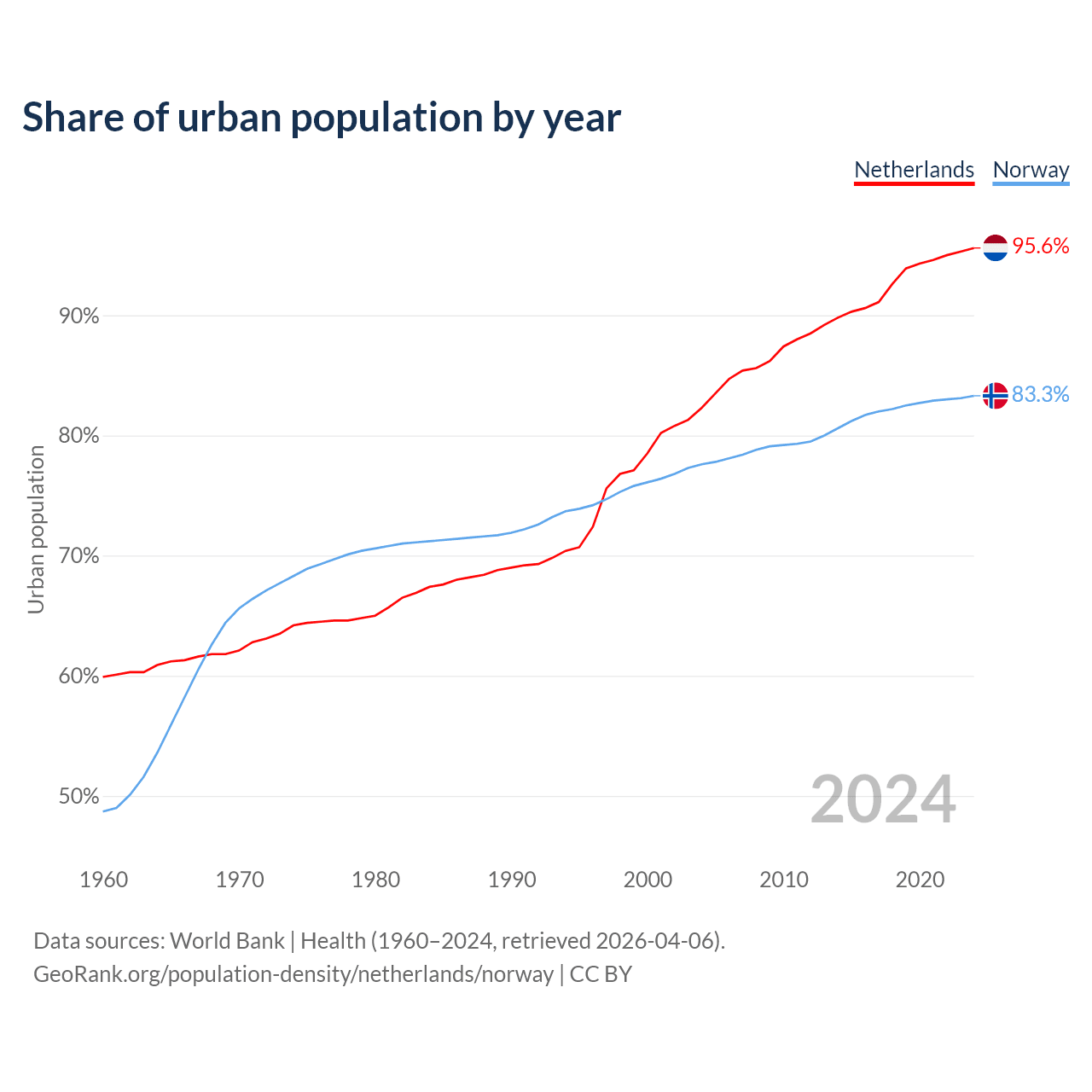 Share of urban population by year

Netherlands Norway

95.6%
83.3%

Urban population

90%
80%
70%
60%
50%

2024

1960 1970 1980 1990 2000 2010 2020

Data sources: World Bank | Health (1960–2024, retrieved 2026-04-06).
GeoRank.org/population-density/netherlands/norway | CC BY